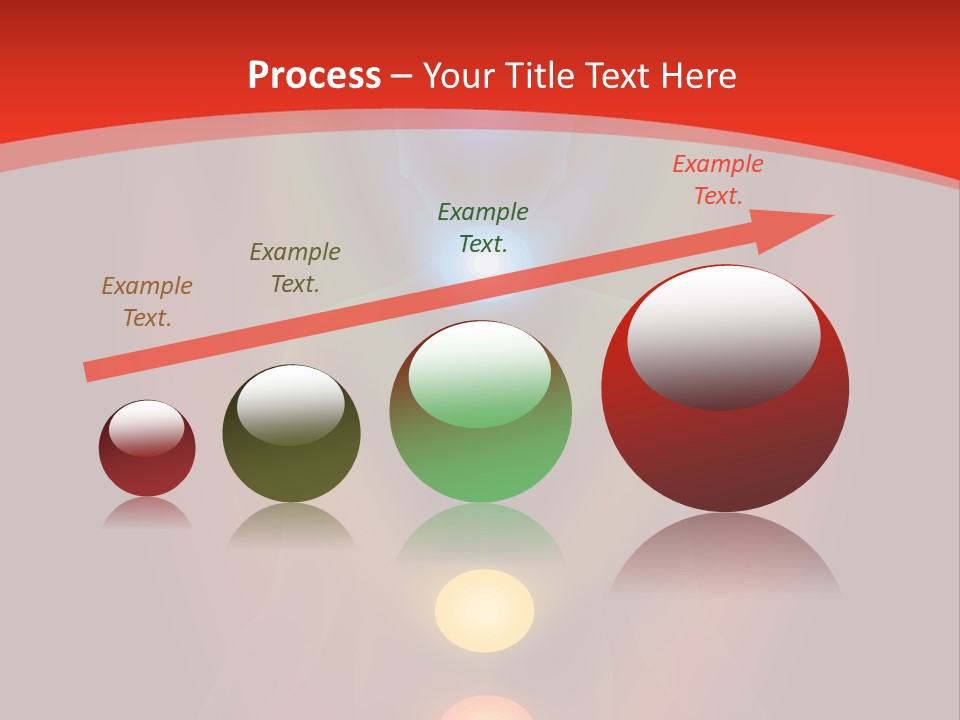 Process – Your Title Text Here

Example Text.

Example Text.

Example Text.

Example Text.